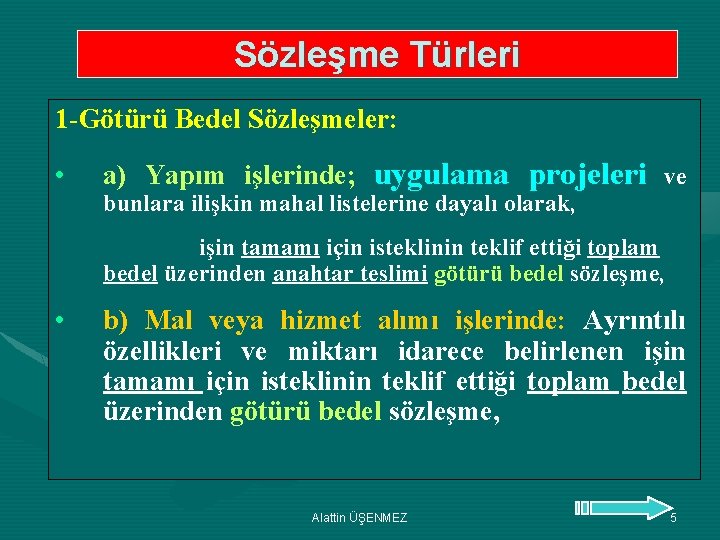 Sözleşme Türleri

1-Götürü Bedel Sözleşmeler:

• a) Yapım işlerinde; uygulama projeleri ve bunlara ilişkin mahal listelerine dayalı olarak,

işin tamamı için isteklinin teklif ettiği toplam bedel üzerinden anahtar teslimi götürü bedel sözleşme,

• b) Mal veya hizmet alımı işlerinde: Ayrıntılı özellikleri ve miktarı idarece belirlenen işin tamamı için isteklinin teklif ettiği toplam bedel üzerinden götürü bedel sözleşme,

Alattin ÜŞENMEZ

5